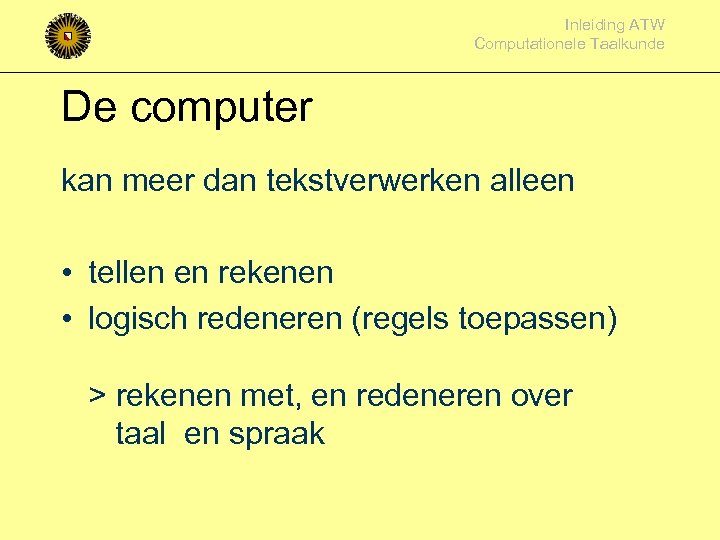 Inleiding ATW
Computationele Taalkunde

De computer

kan meer dan tekstverwerken alleen

• tellen en rekenen
• logisch redeneren (regels toepassen)

> rekenen met, en redeneren over taal en spraak